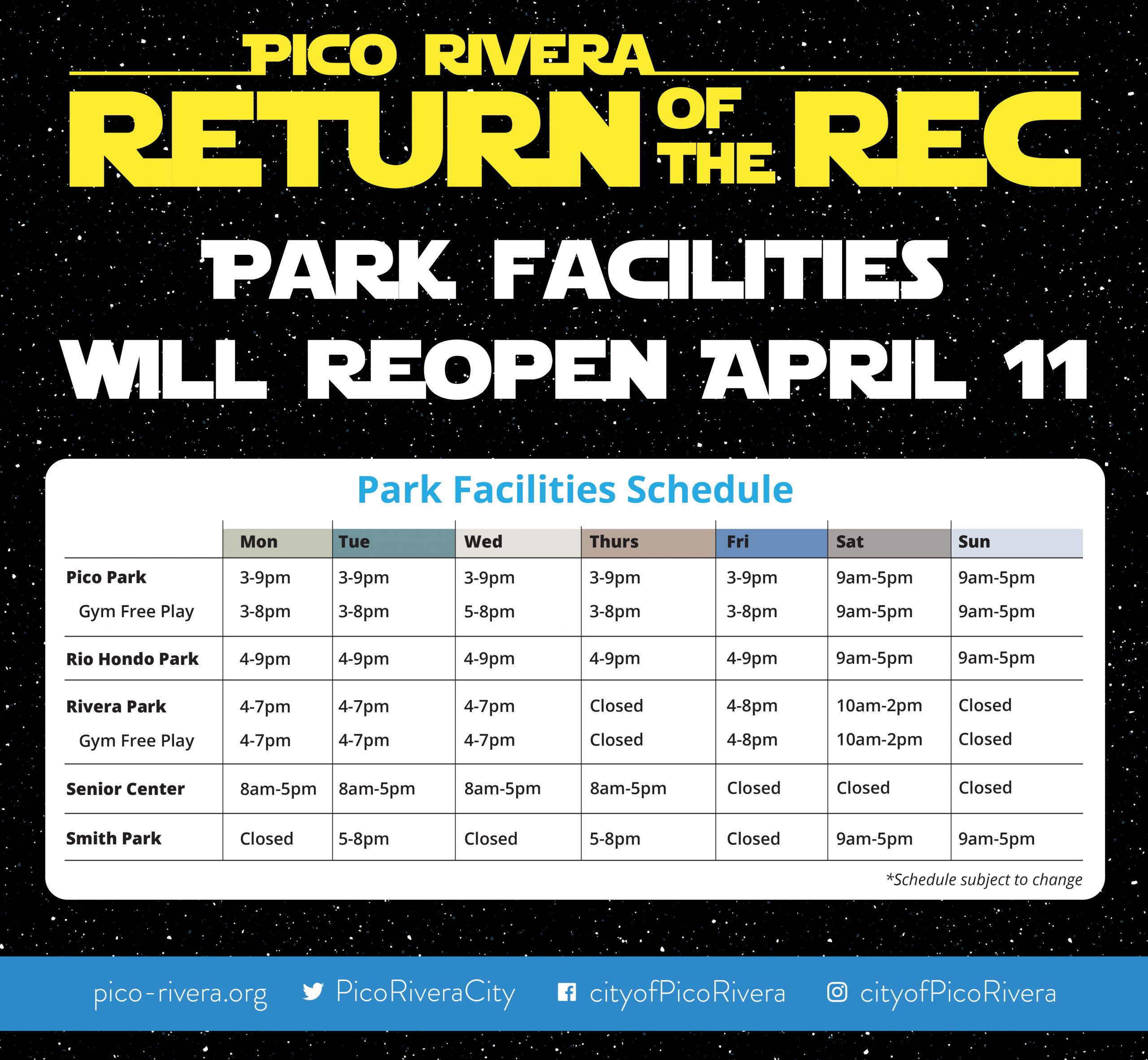 PICO RIVERA
RETURN OF THE REC

PARK FACILITIES WILL REOPEN APRIL 11

Park Facilities Schedule

| | Mon | Tue | Wed | Thurs | Fri | Sat | Sun |
|---|---|---|---|---|---|---|---|
| Pico Park | 3-9pm | 3-9pm | 3-9pm | 3-9pm | 3-9pm | 9am-5pm | 9am-5pm |
| Gym Free Play | 3-8pm | 3-8pm | 5-8pm | 3-8pm | 3-8pm | 9am-5pm | 9am-5pm |
| Rio Hondo Park | 4-9pm | 4-9pm | 4-9pm | 4-9pm | 4-9pm | 9am-5pm | 9am-5pm |
| Rivera Park | 4-7pm | 4-7pm | 4-7pm | Closed | 4-8pm | 10am-2pm | Closed |
| Gym Free Play | 4-7pm | 4-7pm | 4-7pm | Closed | 4-8pm | 10am-2pm | Closed |
| Senior Center | 8am-5pm | 8am-5pm | 8am-5pm | 8am-5pm | Closed | Closed | Closed |
| Smith Park | Closed | 5-8pm | Closed | 5-8pm | Closed | 9am-5pm | 9am-5pm |

*Schedule subject to change

pico-rivera.org PicoRiveraCity cityofPicoRivera cityofPicoRivera